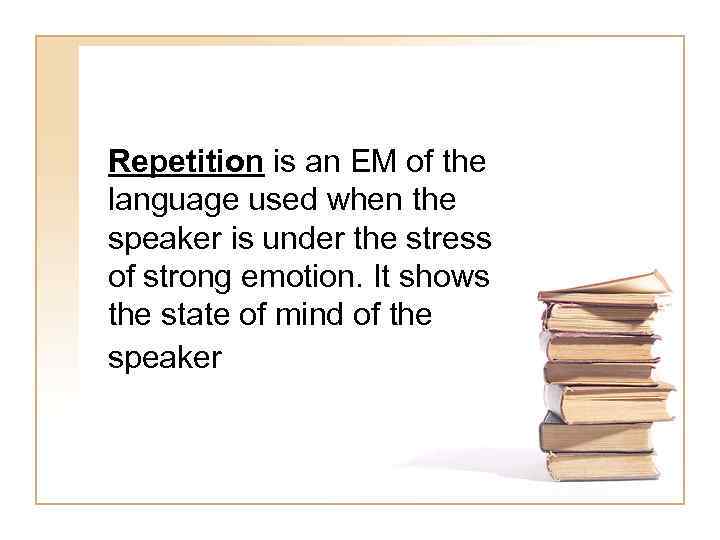 Repetition is an EM of the language used when the speaker is under the stress of strong emotion. It shows the state of mind of the speaker